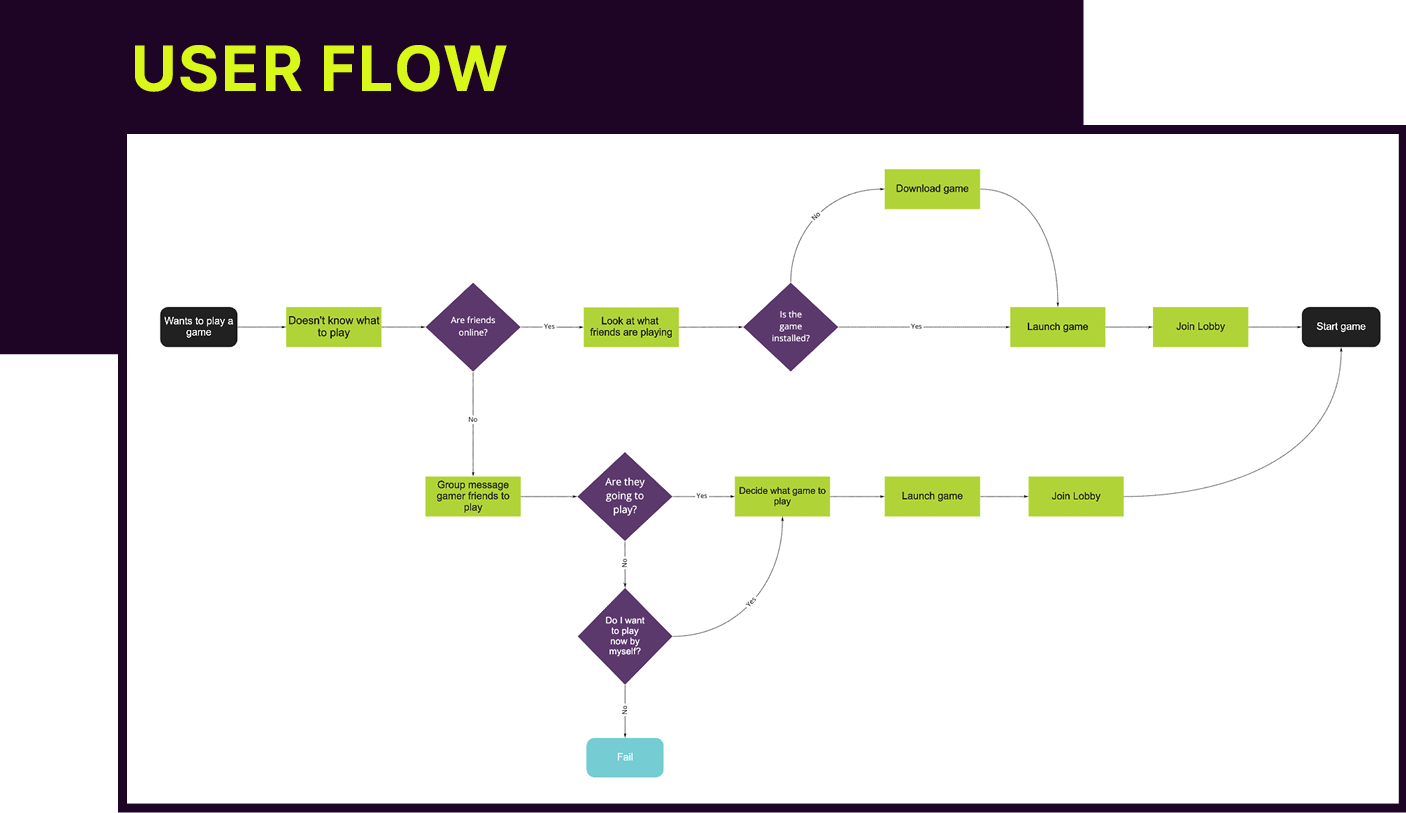 USER FLOW

Wants to play a game

Doesn't know what to play

Are friends online?

Yes

Look at what friends are playing

Is the game installed?

No

Download game

Yes

Launch game

Join Lobby

Start game

No

Group message gamer friends to play

Are they going to play?

Yes

Decide what game to play

Launch game

Join Lobby

No

Do I want to play now by myself?

Yes

No

Fail